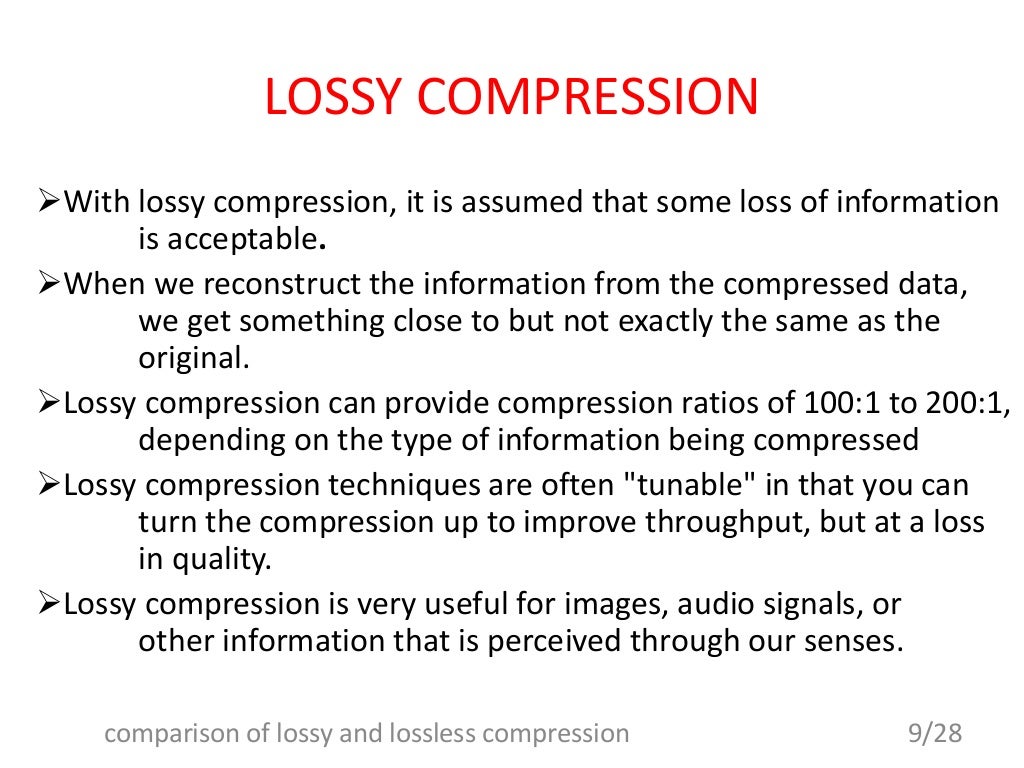 LOSSY COMPRESSION

➢With lossy compression, it is assumed that some loss of information is acceptable.

➢When we reconstruct the information from the compressed data, we get something close to but not exactly the same as the original.

➢Lossy compression can provide compression ratios of 100:1 to 200:1, depending on the type of information being compressed

➢Lossy compression techniques are often "tunable" in that you can turn the compression up to improve throughput, but at a loss in quality.

➢Lossy compression is very useful for images, audio signals, or other information that is perceived through our senses.

comparison of lossy and lossless compression 9/28